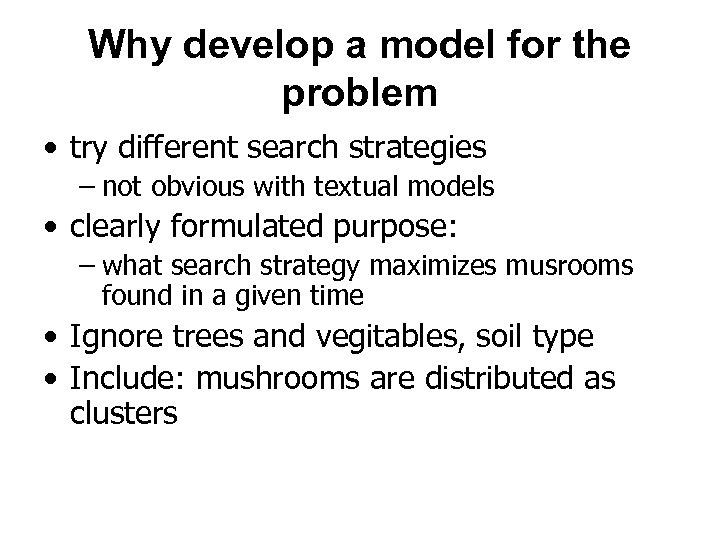 Why develop a model for the problem

• try different search strategies
– not obvious with textual models
• clearly formulated purpose:
– what search strategy maximizes musrooms found in a given time
• Ignore trees and vegitables, soil type
• Include: mushrooms are distributed as clusters